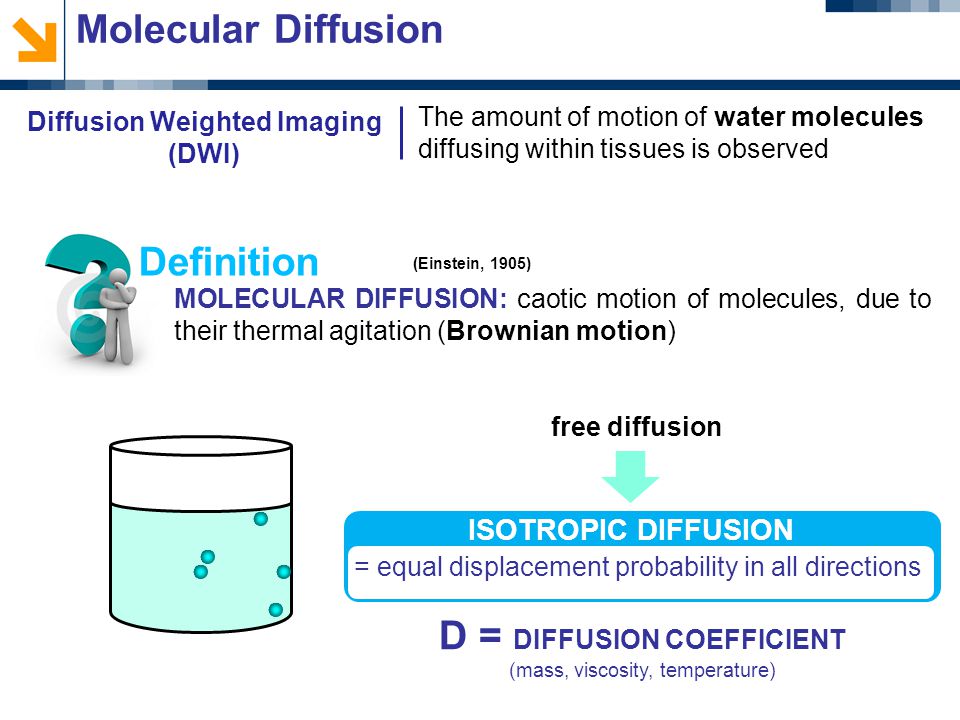 Molecular Diffusion

Diffusion Weighted Imaging (DWI)

The amount of motion of water molecules diffusing within tissues is observed

Definition

(Einstein, 1905)

MOLECULAR DIFFUSION: caotic motion of molecules, due to their thermal agitation (Brownian motion)

free diffusion

ISOTROPIC DIFFUSION

= equal displacement probability in all directions

D = DIFFUSION COEFFICIENT

(mass, viscosity, temperature)